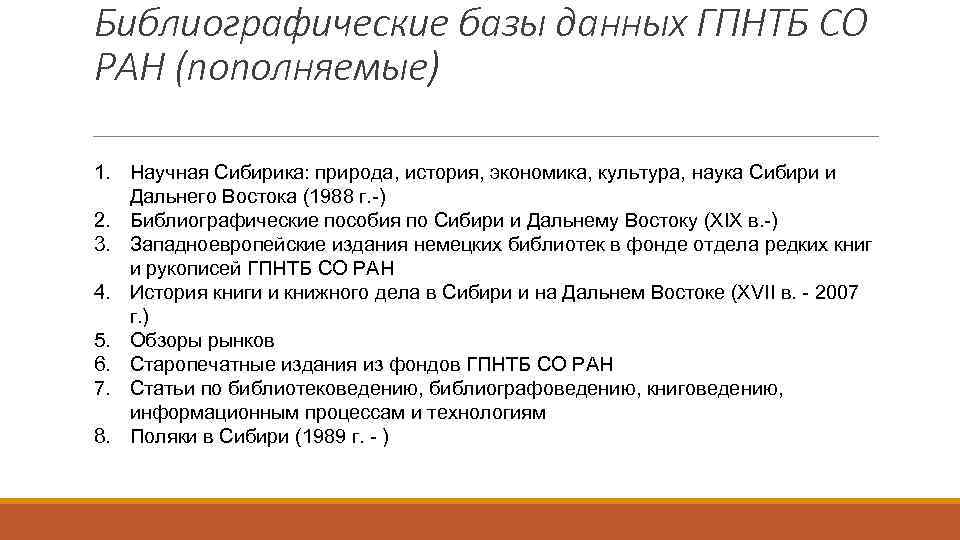 Библиографические базы данных ГПНТБ СО РАН (пополняемые)

1. Научная Сибирика: природа, история, экономика, культура, наука Сибири и Дальнего Востока (1988 г.-)
2. Библиографические пособия по Сибири и Дальнему Востоку (XIX в.-)
3. Западноевропейские издания немецких библиотек в фонде отдела редких книг и рукописей ГПНТБ СО РАН
4. История книги и книжного дела в Сибири и на Дальнем Востоке (XVII в. - 2007 г.)
5. Обзоры рынков
6. Старопечатные издания из фондов ГПНТБ СО РАН
7. Статьи по библиотековедению, библиографоведению, книговедению, информационным процессам и технологиям
8. Поляки в Сибири (1989 г. - )